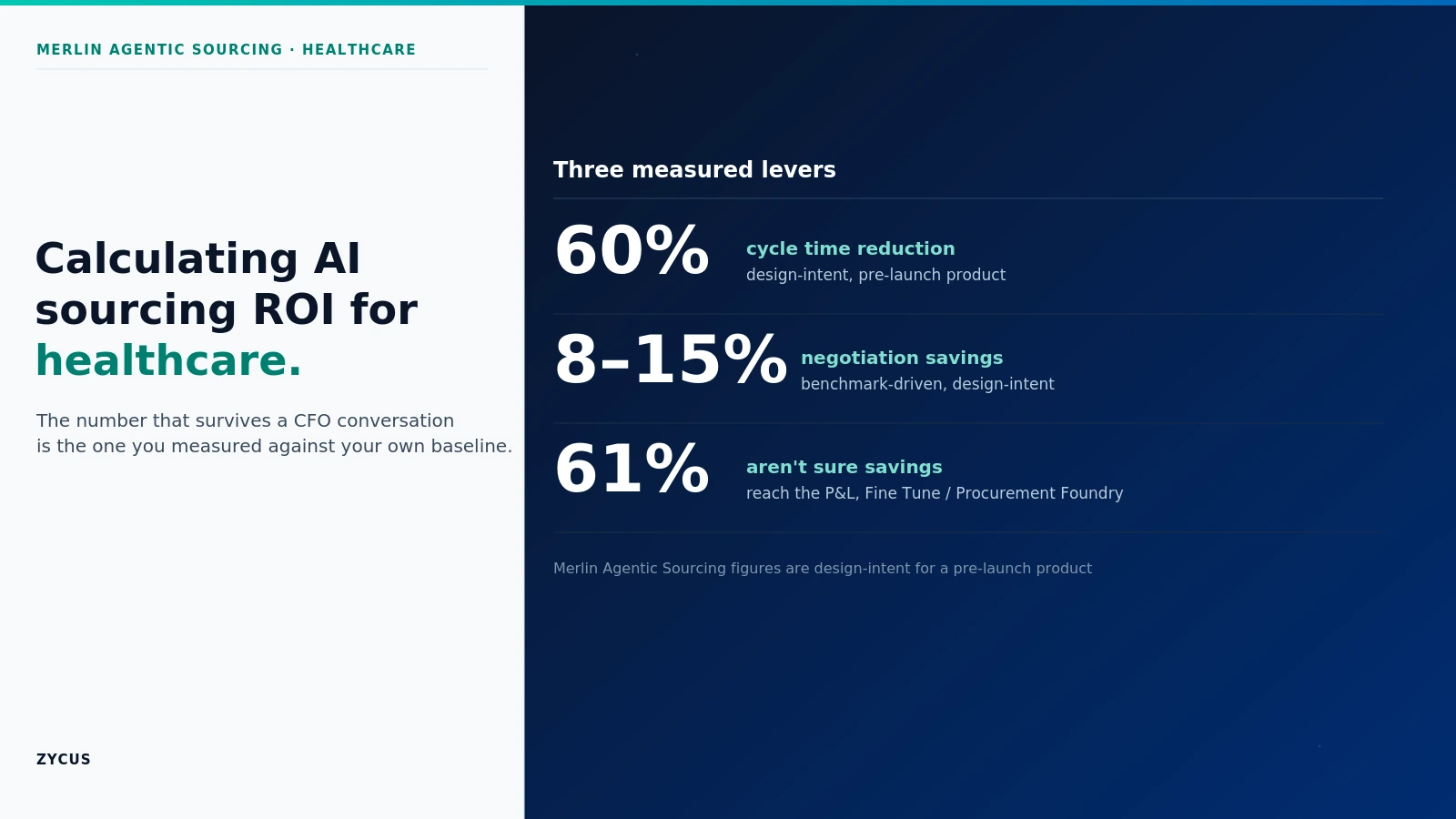 MERLIN AGENTIC SOURCING · HEALTHCARE

Calculating AI sourcing ROI for healthcare.

The number that survives a CFO conversation is the one you measured against your own baseline.

ZYCUS

Three measured levers

60%
cycle time reduction
design-intent, pre-launch product

8–15%
negotiation savings
benchmark-driven, design-intent

61%
aren't sure savings
reach the P&L, Fine Tune / Procurement Foundry

Merlin Agentic Sourcing figures are design-intent for a pre-launch product